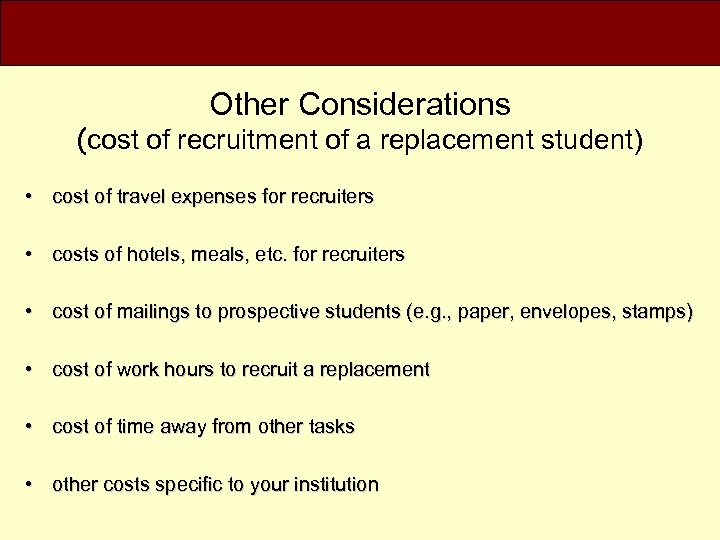 Other Considerations
(cost of recruitment of a replacement student)

• cost of travel expenses for recruiters

• costs of hotels, meals, etc. for recruiters

• cost of mailings to prospective students (e.g., paper, envelopes, stamps)

• cost of work hours to recruit a replacement

• cost of time away from other tasks

• other costs specific to your institution